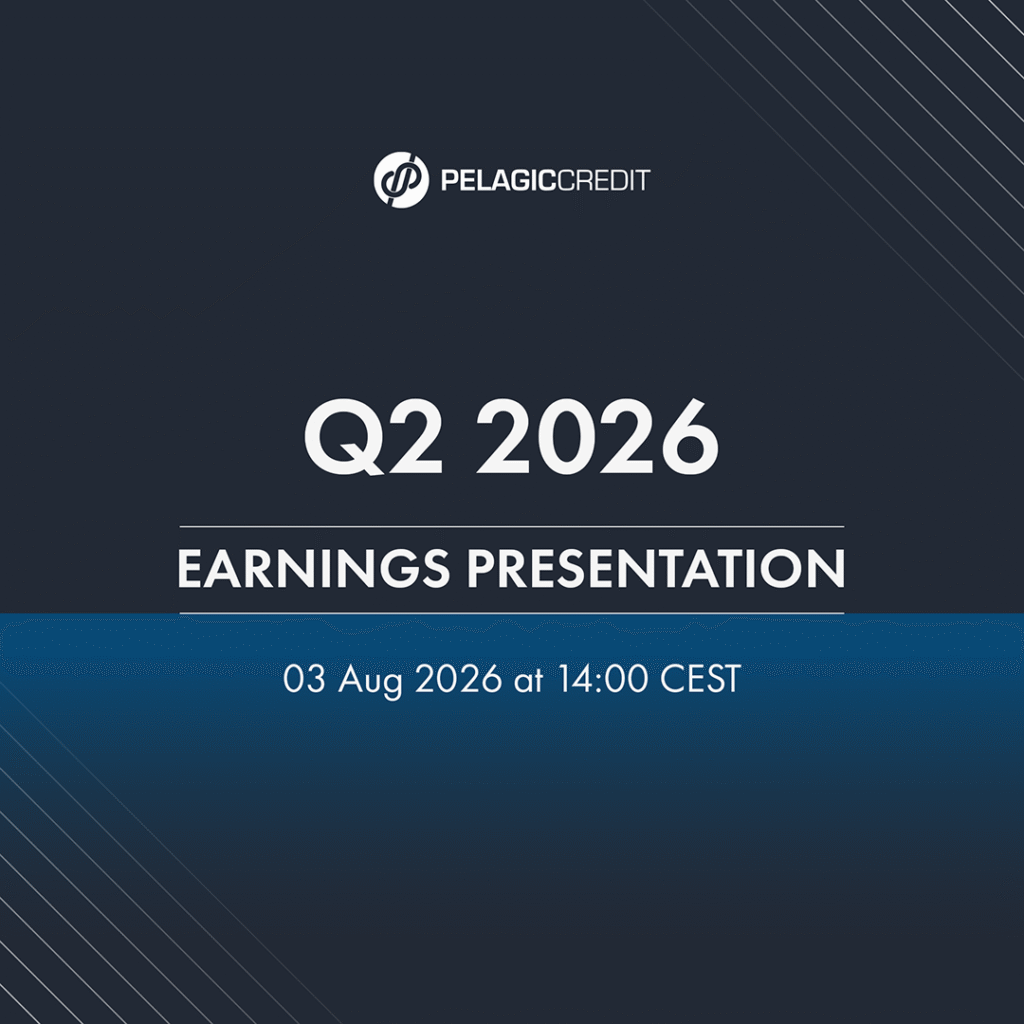 PELAGICCREDIT

Q2 2026

EARNINGS PRESENTATION

03 Aug 2026 at 14:00 CEST